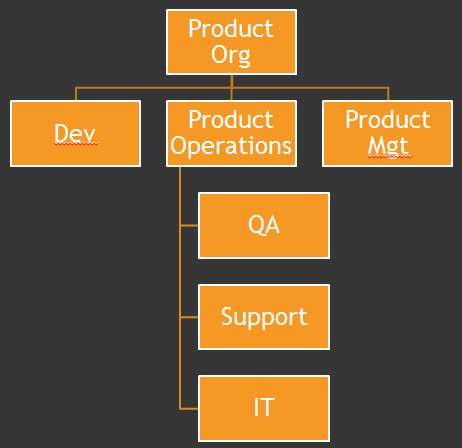 Product Org

Dev

Product Operations

Product Mgt

QA

Support

IT